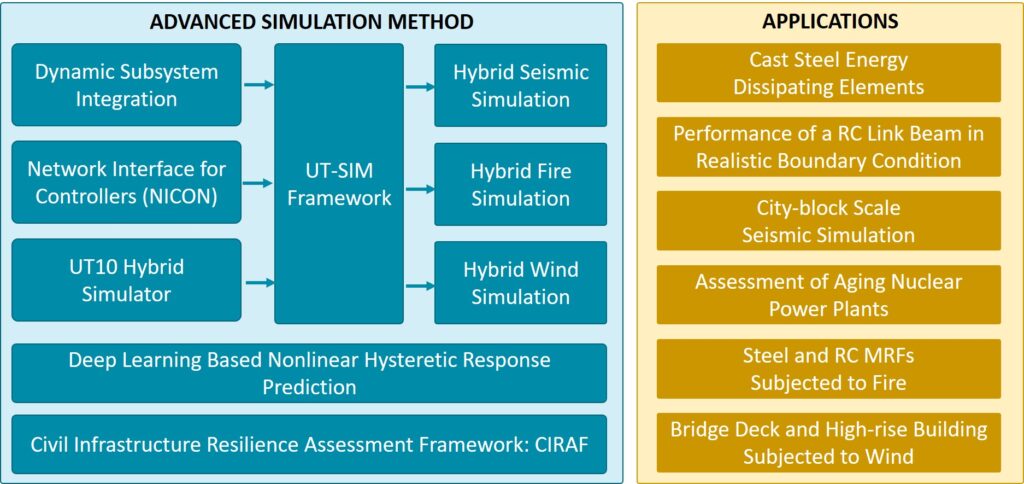 ADVANCED SIMULATION METHOD

Dynamic Subsystem Integration

Network Interface for Controllers (NICON)

UT10 Hybrid Simulator

UT-SIM Framework

Hybrid Seismic Simulation

Hybrid Fire Simulation

Hybrid Wind Simulation

Deep Learning Based Nonlinear Hysteretic Response Prediction

Civil Infrastructure Resilience Assessment Framework: CIRAF

APPLICATIONS

Cast Steel Energy Dissipating Elements

Performance of a RC Link Beam in Realistic Boundary Condition

City-block Scale Seismic Simulation

Assessment of Aging Nuclear Power Plants

Steel and RC MRFs Subjected to Fire

Bridge Deck and High-rise Building Subjected to Wind